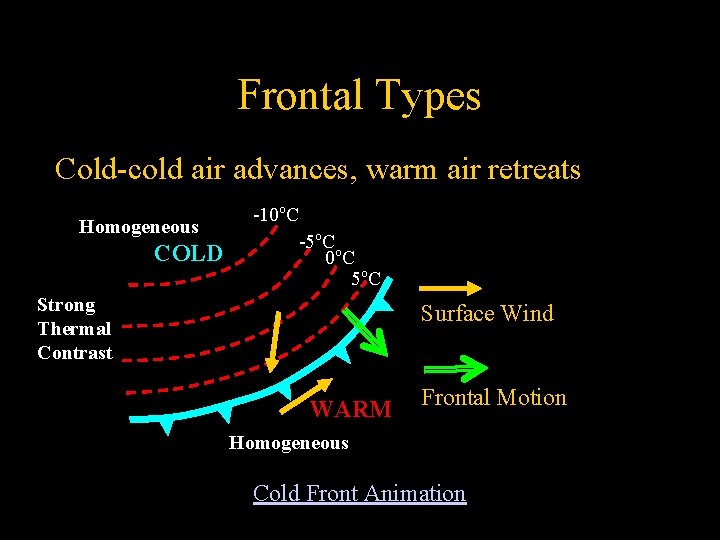 Frontal Types

Cold-cold air advances, warm air retreats

Homogeneous
COLD

-10°C
-5°C
0°C
5°C

Strong Thermal Contrast

Surface Wind

Frontal Motion

WARM

Homogeneous

Cold Front Animation